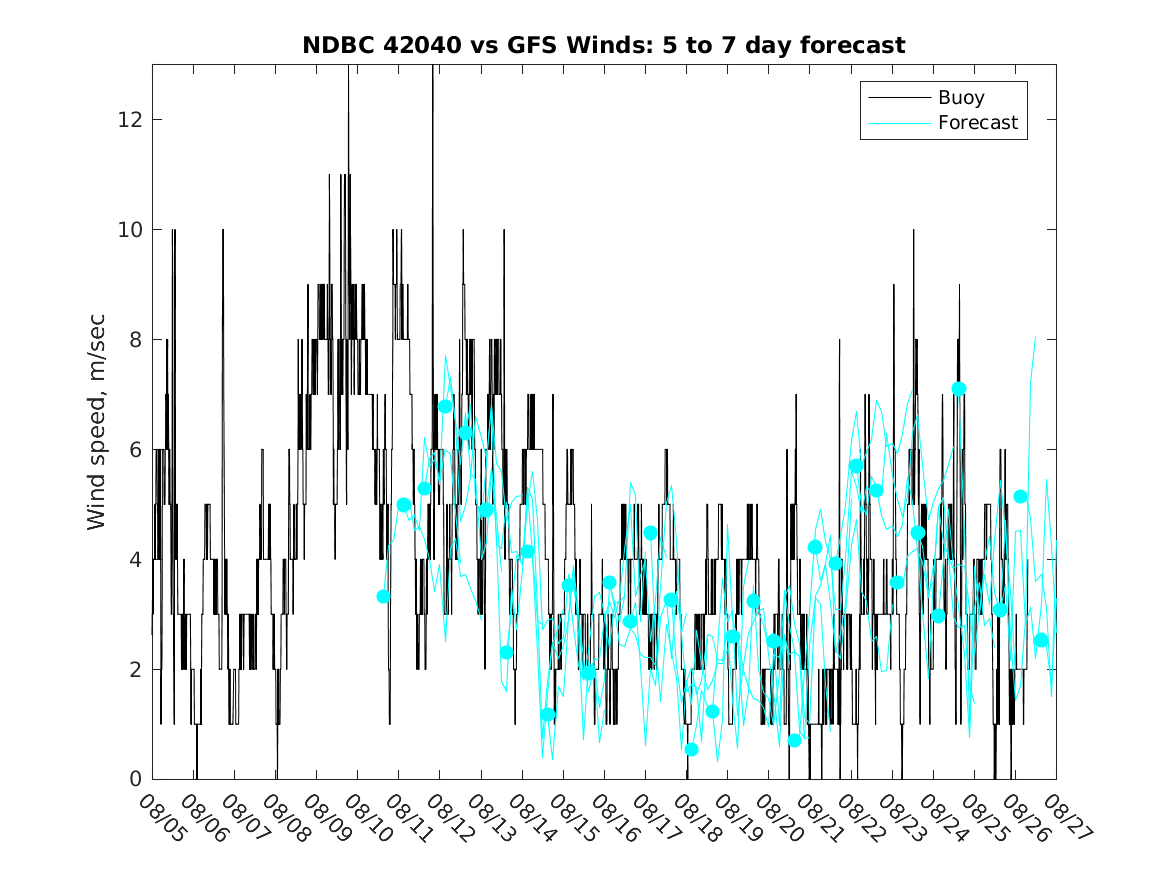 NDBC 42040 vs GFS Winds: 5 to 7 day forecast

Buoy
Forecast

Wind speed, m/sec

12
10
8
6
4
2
0

08/05 08/06 08/07 08/08 08/09 08/10 08/11 08/12 08/13 08/14 08/15 08/16 08/17 08/18 08/19 08/20 08/21 08/22 08/23 08/24 08/25 08/26 08/27